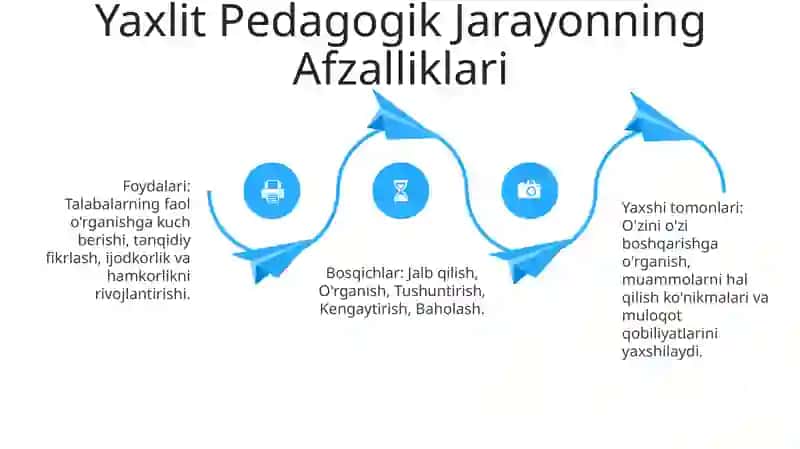 Yaxlit Pedagogik Jarayonning Afzalliklari

Foydalari: Talabalarning faol o'rganishga kuch berishi, tanqidiy fikrlash, ijodkorlik va hamkorlikni rivojlantirishi.

Bosqichlar: Jalb qilish, O'rganish, Tushuntirish, Kengaytirish, Baholash.

Yaxshi tomonlari: O'zini o'zi boshqarishga o'rganish, muammolarni hal qilish ko'nikmalari va muloqot qobiliyatlarini yaxshilaydi.